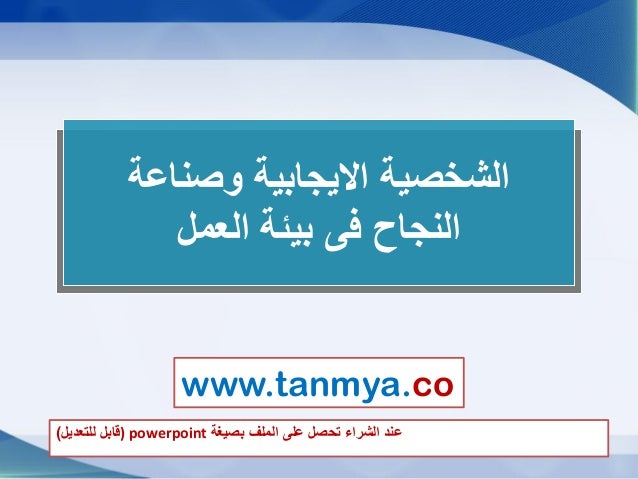 الشخصية الايجابية وصناعة النجاح فى بيئة العمل

www.tanmya.co

عند الشراء تحصل على الملف بصيغة powerpoint (قابل للتعديل)